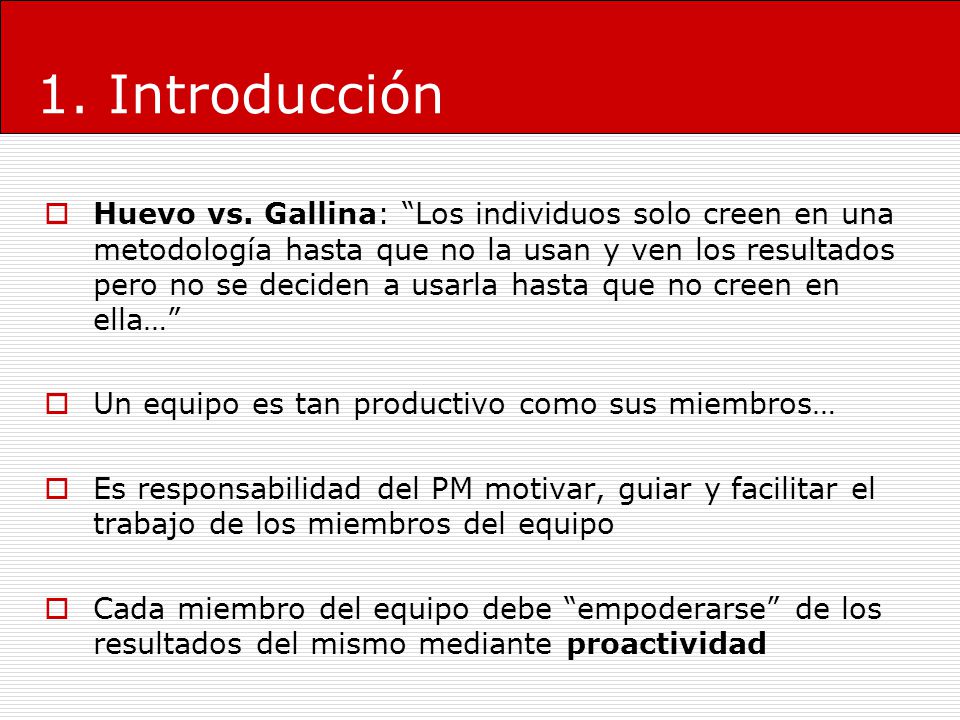 1. Introducción

Huevo vs. Gallina: “Los individuos solo creen en una metodología hasta que no la usan y ven los resultados pero no se deciden a usarla hasta que no creen en ella…”

Un equipo es tan productivo como sus miembros…

Es responsabilidad del PM motivar, guiar y facilitar el trabajo de los miembros del equipo

Cada miembro del equipo debe “empoderarse” de los resultados del mismo mediante proactividad